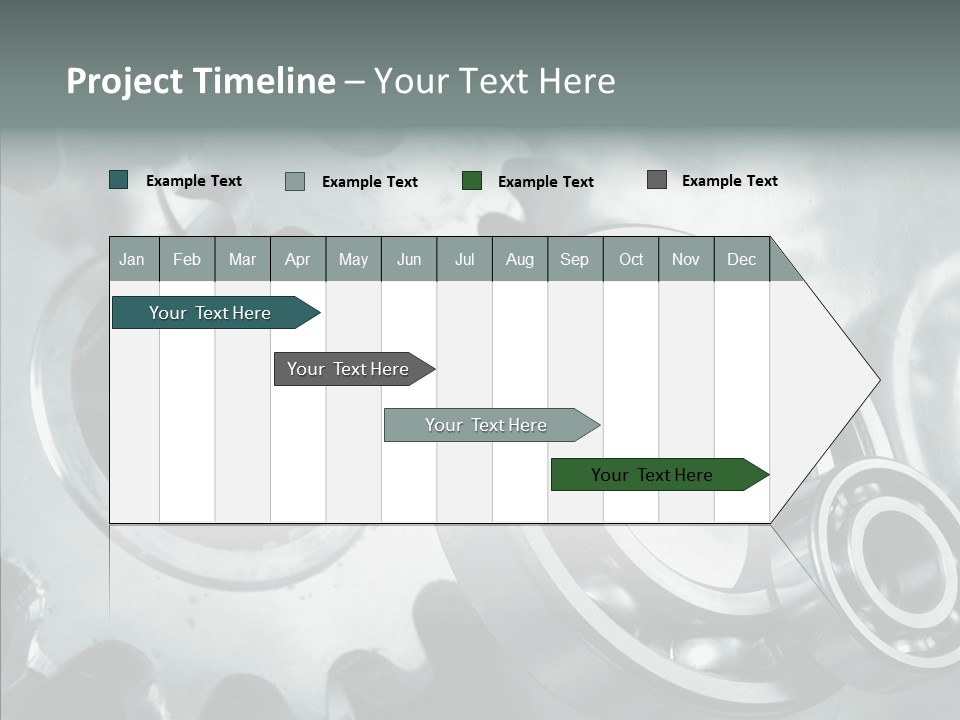 Project Timeline – Your Text Here

Example Text
Example Text
Example Text
Example Text

| Jan | Feb | Mar | Apr | May | Jun | Jul | Aug | Sep | Oct | Nov | Dec |
|---|---|---|---|---|---|---|---|---|---|---|---|

Your Text Here

Your Text Here

Your Text Here

Your Text Here